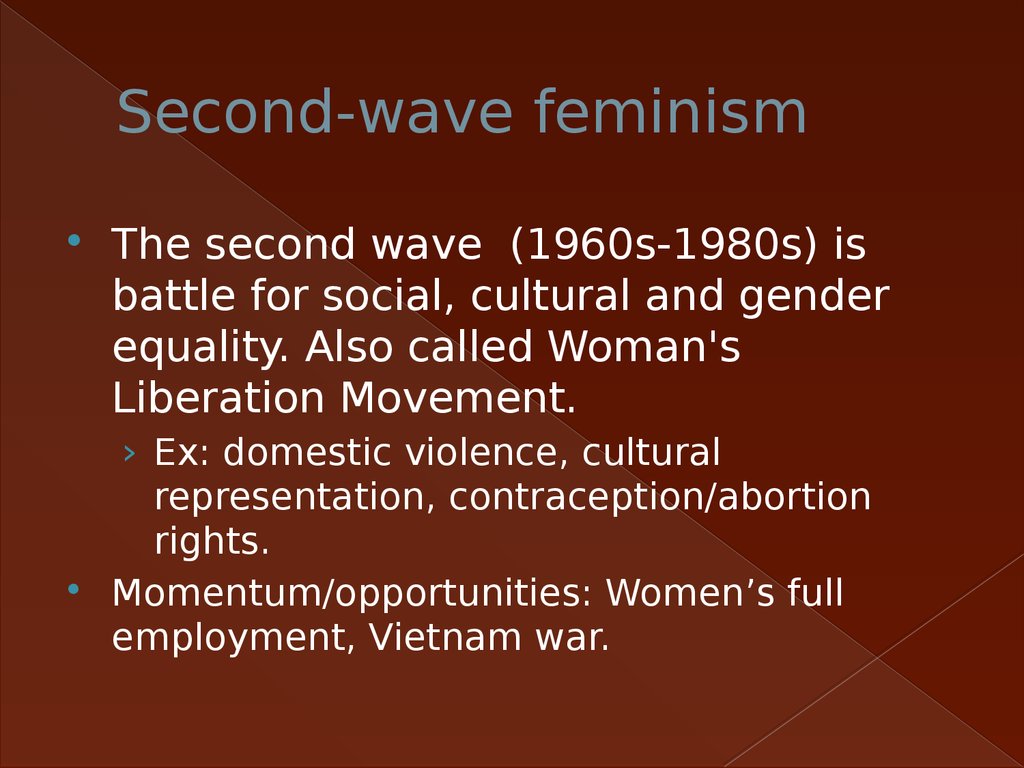 Second-wave feminism

• The second wave (1960s-1980s) is battle for social, cultural and gender equality. Also called Woman's Liberation Movement.

› Ex: domestic violence, cultural representation, contraception/abortion rights.

• Momentum/opportunities: Women’s full employment, Vietnam war.